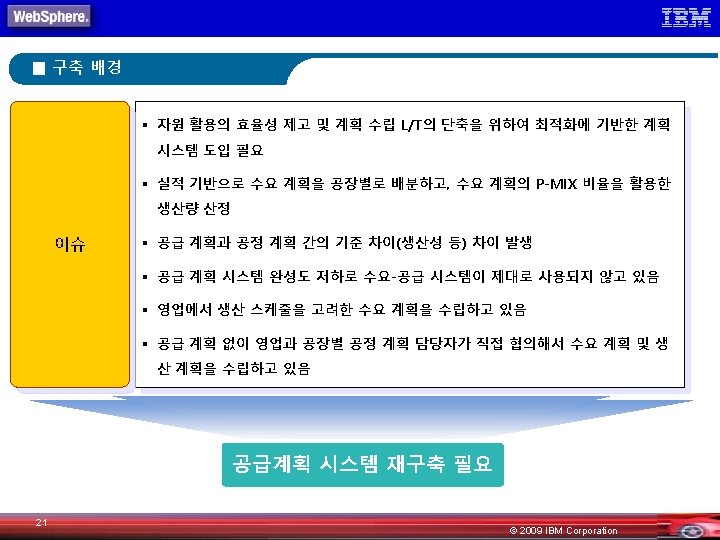 WebSphere.

IBM

■ 구축 배경

이슈

▪ 자원 활용의 효율성 제고 및 계획 수립 L/T의 단축을 위하여 최적화에 기반한 계획 시스템 도입 필요

▪ 실적 기반으로 수요 계획을 공장별로 배분하고, 수요 계획의 P-MIX 비율을 활용한 생산량 산정

▪ 공급 계획과 공정 계획 간의 기준 차이(생산성 등) 차이 발생

▪ 공급 계획 시스템 완성도 저하로 수요-공급 시스템이 제대로 사용되지 않고 있음

▪ 영업에서 생산 스케줄을 고려한 수요 계획을 수립하고 있음

▪ 공급 계획 없이 영업과 공장별 공정 계획 담당자가 직접 협의해서 수요 계획 및 생산 계획을 수립하고 있음

공급계획 시스템 재구축 필요

21

© 2009 IBM Corporation